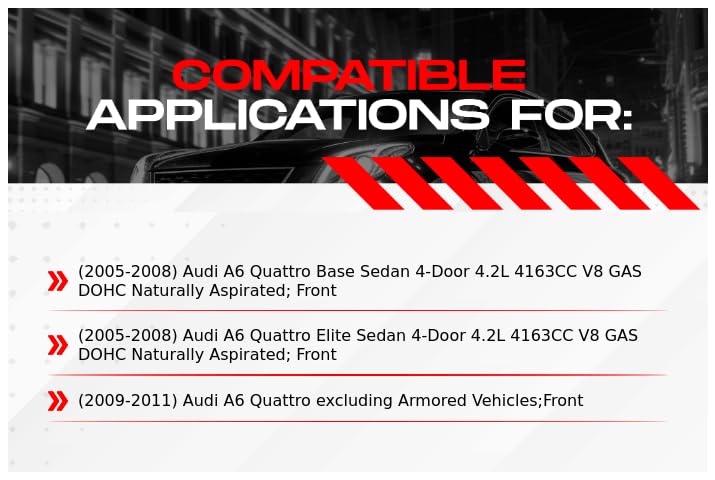 COMPATIBLE
APPLICATIONS FOR:

(2005-2008) Audi A6 Quattro Base Sedan 4-Door 4.2L 4163CC V8 GAS DOHC Naturally Aspirated; Front

(2005-2008) Audi A6 Quattro Elite Sedan 4-Door 4.2L 4163CC V8 GAS DOHC Naturally Aspirated; Front

(2009-2011) Audi A6 Quattro excluding Armored Vehicles;Front